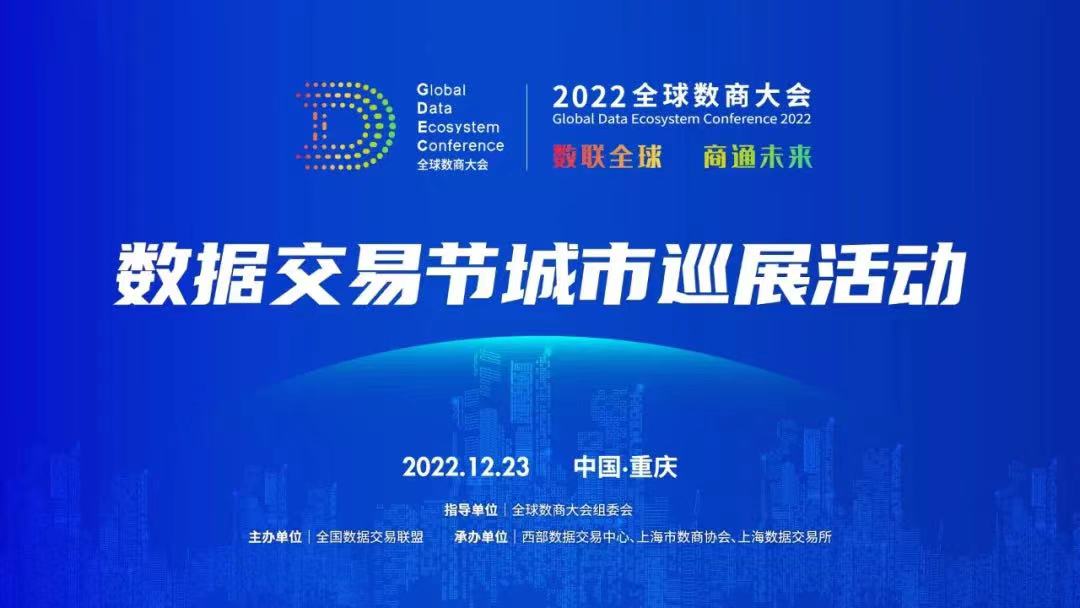 Global
Data
Ecosystem
Conference
全球数商大会

2022全球数商大会
Global Data Ecosystem Conference 2022
数联全球 商通未来

数据交易节城市巡展活动

2022.12.23 中国·重庆

指导单位 | 全球数商大会组委会
主办单位 | 全国数据交易联盟 承办单位 | 西部数据交易中心、上海市数商协会、上海数据交易所